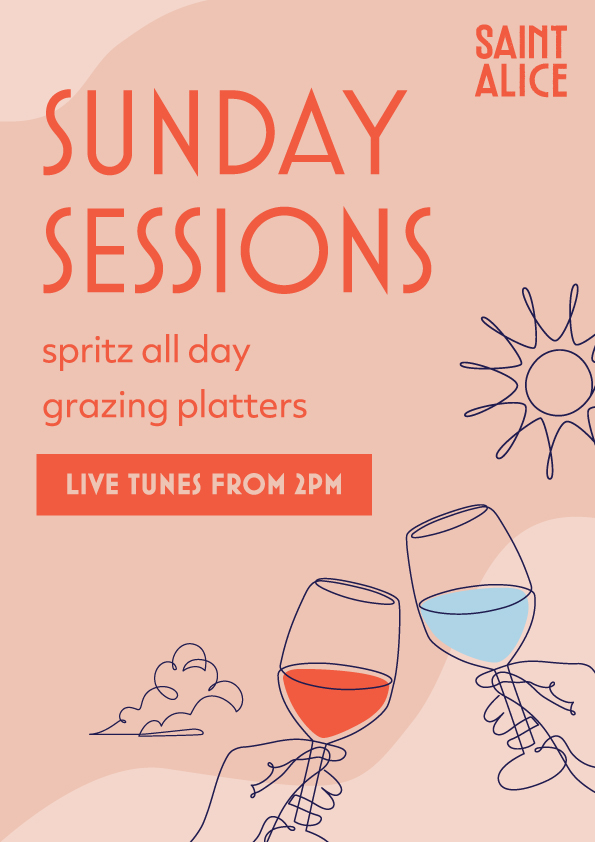 SAINT ALICE

SUNDAY SESSIONS

spritz all day
grazing platters

LIVE TUNES FROM 2PM